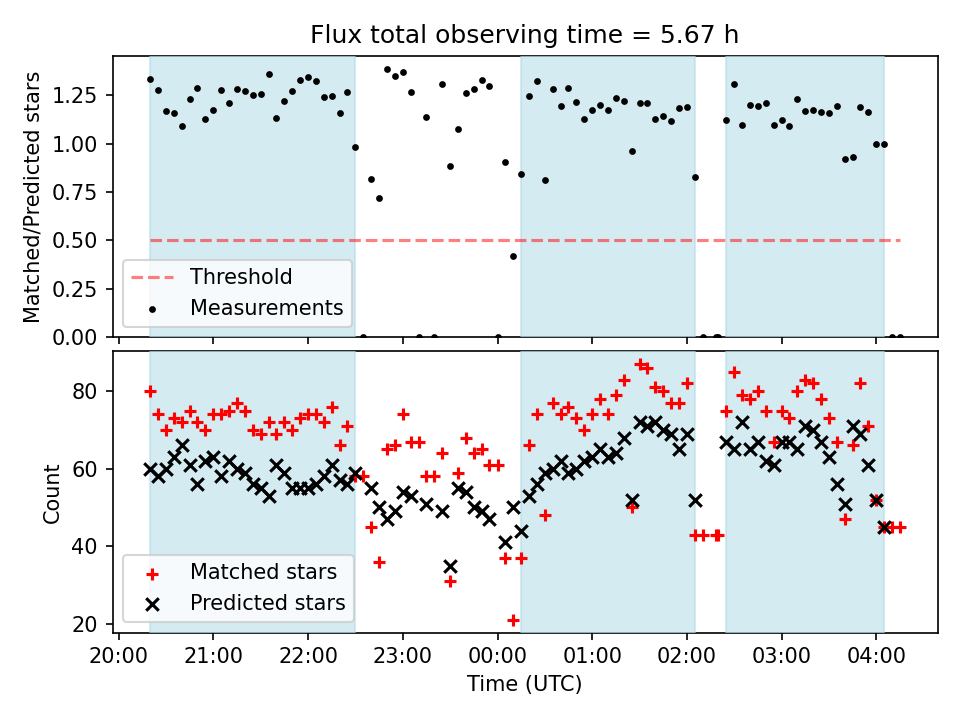 Flux total observing time = 5.67 h

Matched/Predicted stars

1.25
1.00
0.75
0.50
0.25
0.00

Threshold
Measurements

Count

80
60
40
20

Matched stars
Predicted stars

20:00 21:00 22:00 23:00 00:00 01:00 02:00 03:00 04:00

Time (UTC)